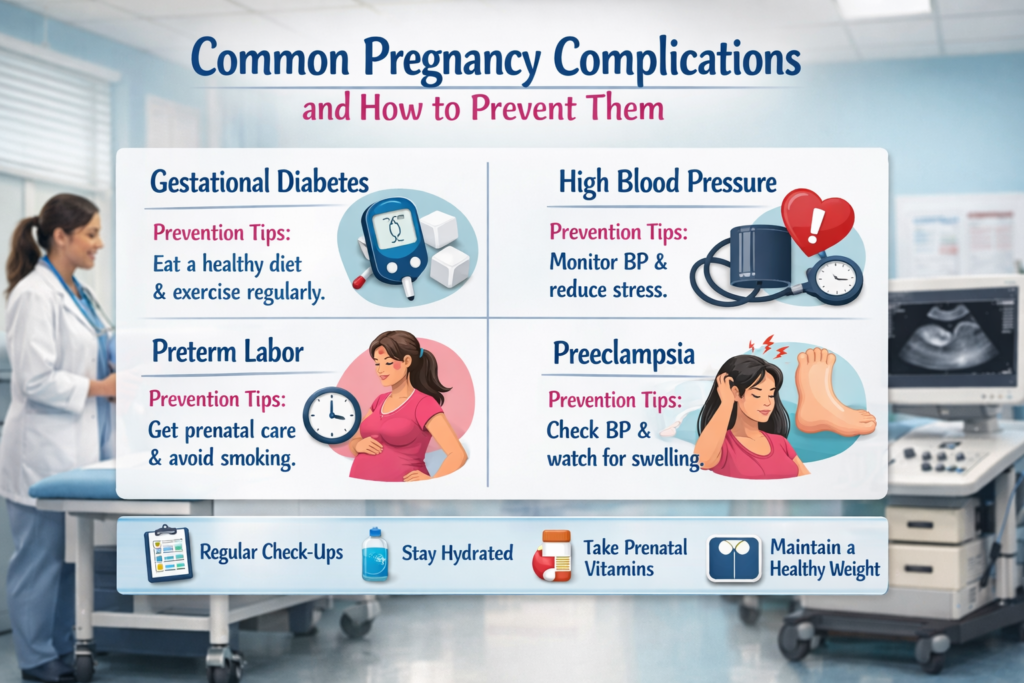 Common Pregnancy Complications
and How to Prevent Them

Gestational Diabetes
Prevention Tips:
Eat a healthy diet & exercise regularly.

High Blood Pressure
Prevention Tips:
Monitor BP & reduce stress.

Preterm Labor
Prevention Tips:
Get prenatal care & avoid smoking.

Preeclampsia
Prevention Tips:
Check BP & watch for swelling.

Regular Check-Ups
Stay Hydrated
Take Prenatal Vitamins
Maintain a Healthy Weight